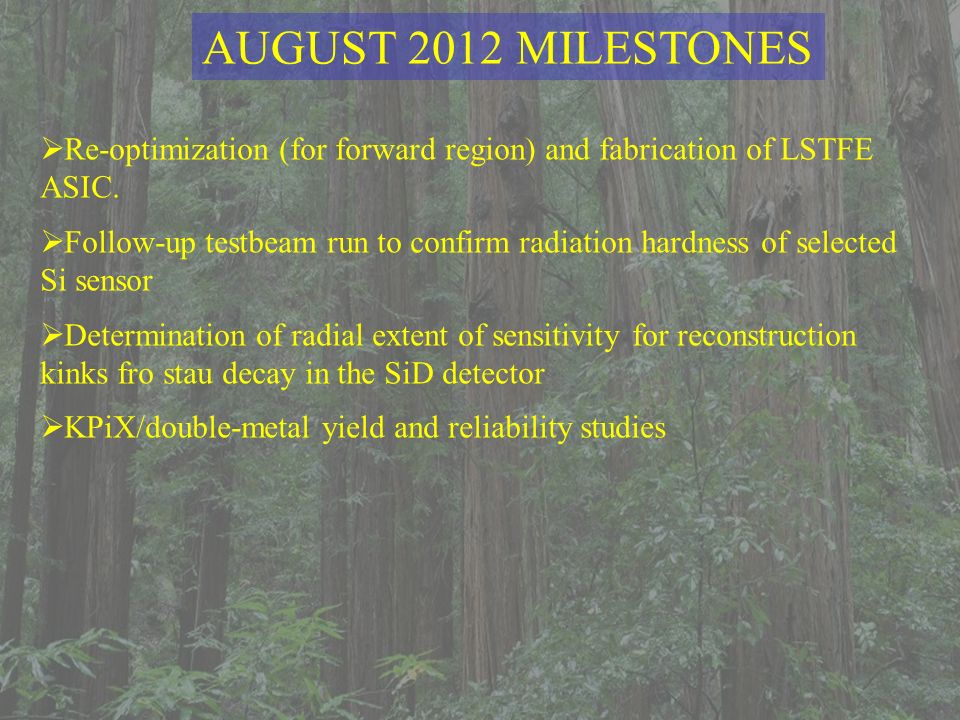 AUGUST 2012 MILESTONES

➢Re-optimization (for forward region) and fabrication of LSTFE ASIC.

➢Follow-up testbeam run to confirm radiation hardness of selected Si sensor

➢Determination of radial extent of sensitivity for reconstruction kinks fro stau decay in the SiD detector

➢KPiX/double-metal yield and reliability studies